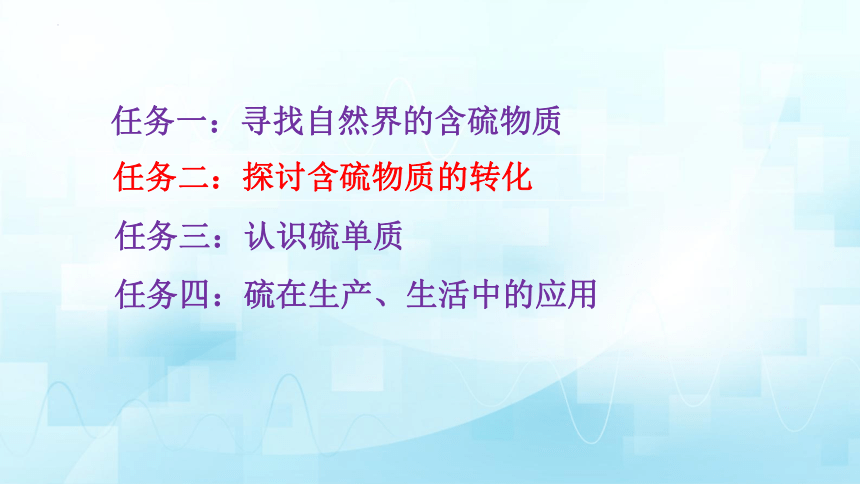 任务一：寻找自然界的含硫物质

任务二：探讨含硫物质的转化

任务三：认识硫单质

任务四：硫在生产、生活中的应用